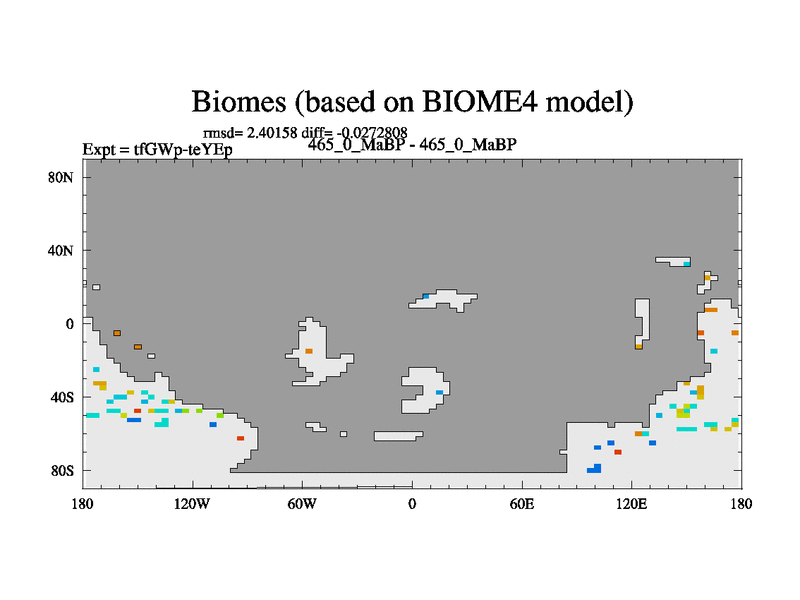 Biomes (based on BIOME4 model)

rmsd= 2.40158 diff= -0.0272808

Expt = tfGWp-teYEp

465_0_MaBP - 465_0_MaBP

80N
40N
0
40S
80S

180
120W
60W
0
60E
120E
180